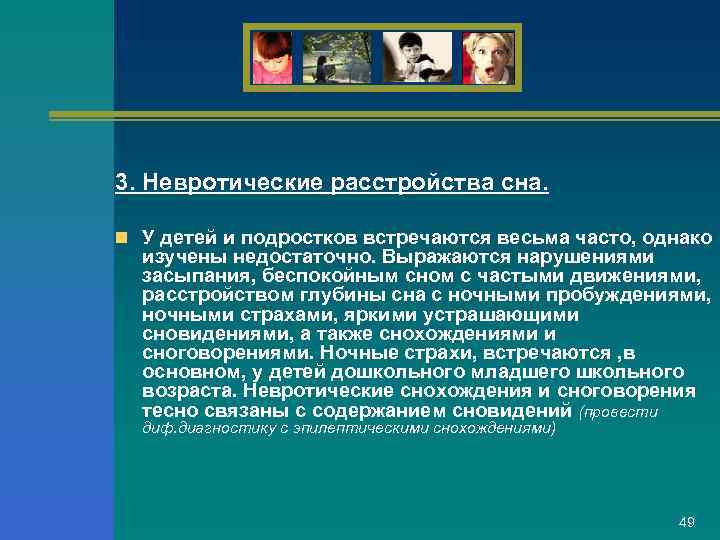 3. Невротические расстройства сна.

У детей и подростков встречаются весьма часто, однако изучены недостаточно. Выражаются нарушениями засыпания, беспокойным сном с частыми движениями, расстройством глубины сна с ночными пробуждениями, ночными страхами, яркими устрашающими сновидениями, а также снохождениями и сноговорениями. Ночные страхи, встречаются ,в основном, у детей дошкольного младшего школьного возраста. Невротические снохождения и сноговорения тесно связаны с содержанием сновидений (провести диф.диагностику с эпилептическими снохождениями)

49